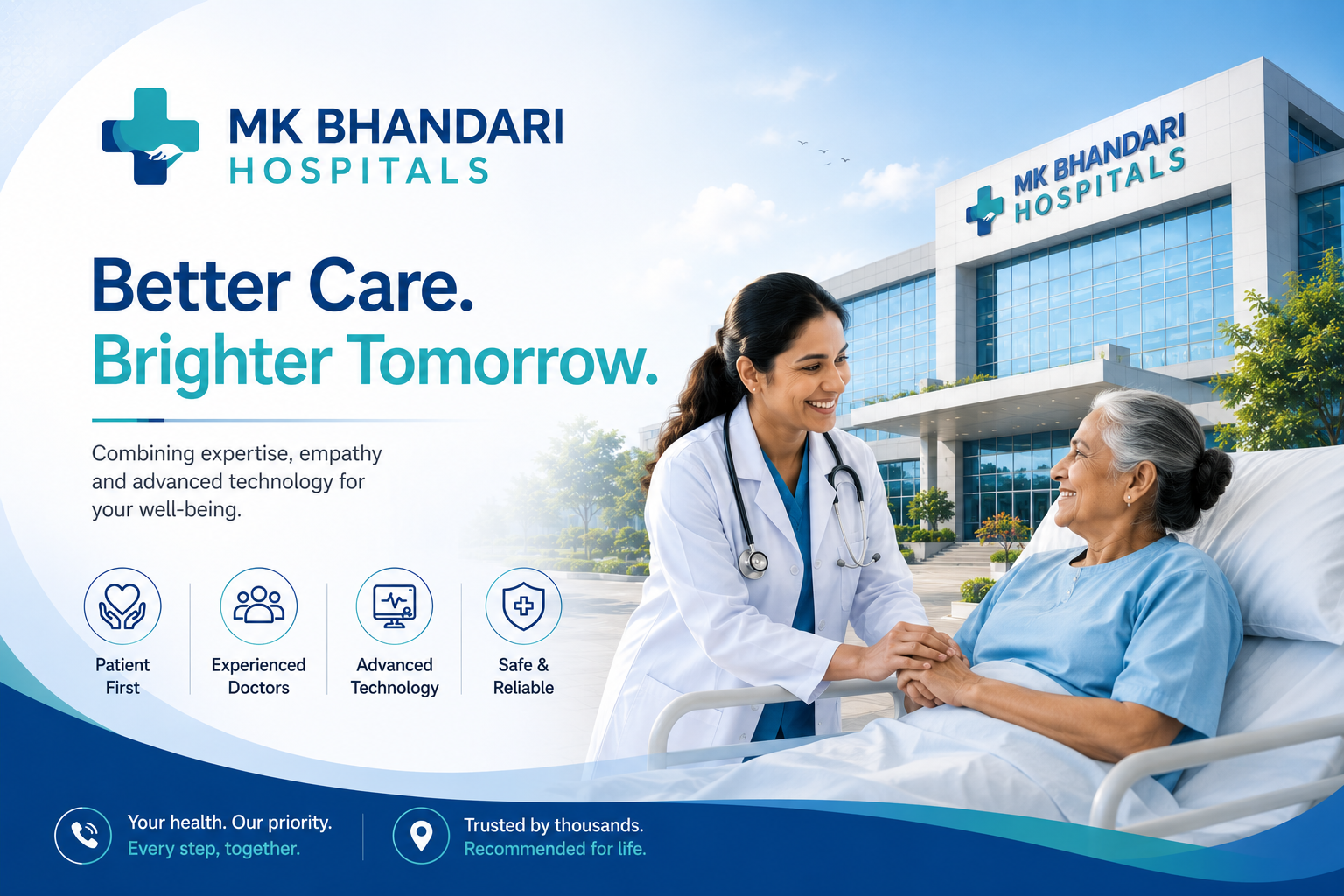 MK BHANDARI
HOSPITALS

MK BHANDARI
HOSPITALS

Better Care.
Brighter Tomorrow.

Combining expertise, empathy and advanced technology for your well-being.

Patient First

Experienced Doctors

Advanced Technology

Safe & Reliable

Your health. Our priority.
Every step, together.

Trusted by thousands.
Recommended for life.